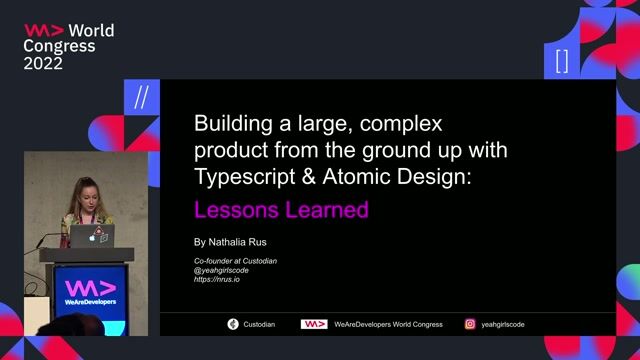 World Congress 2022

[]

//

Building a large, complex product from the ground up with Typescript & Atomic Design:

Lessons Learned

By Nathalia Rus

Co-founder at Custodian
@yeahgirlscode
https://nrus.io

WeAreDevelopers

Custodian WeAreDevelopers World Congress yeahgirlscode